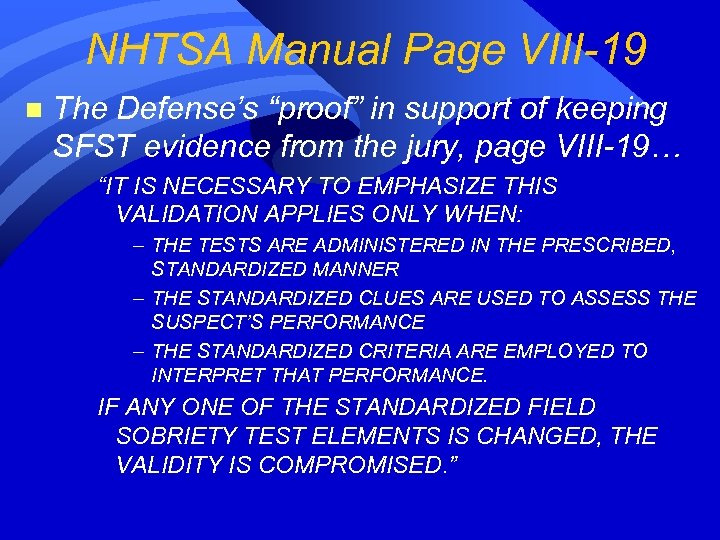 NHTSA Manual Page VIII-19

The Defense's "proof" in support of keeping SFST evidence from the jury, page VIII-19…

"IT IS NECESSARY TO EMPHASIZE THIS VALIDATION APPLIES ONLY WHEN:

– THE TESTS ARE ADMINISTERED IN THE PRESCRIBED, STANDARDIZED MANNER

– THE STANDARDIZED CLUES ARE USED TO ASSESS THE SUSPECT'S PERFORMANCE

– THE STANDARDIZED CRITERIA ARE EMPLOYED TO INTERPRET THAT PERFORMANCE.

IF ANY ONE OF THE STANDARDIZED FIELD SOBRIETY TEST ELEMENTS IS CHANGED, THE VALIDITY IS COMPROMISED."